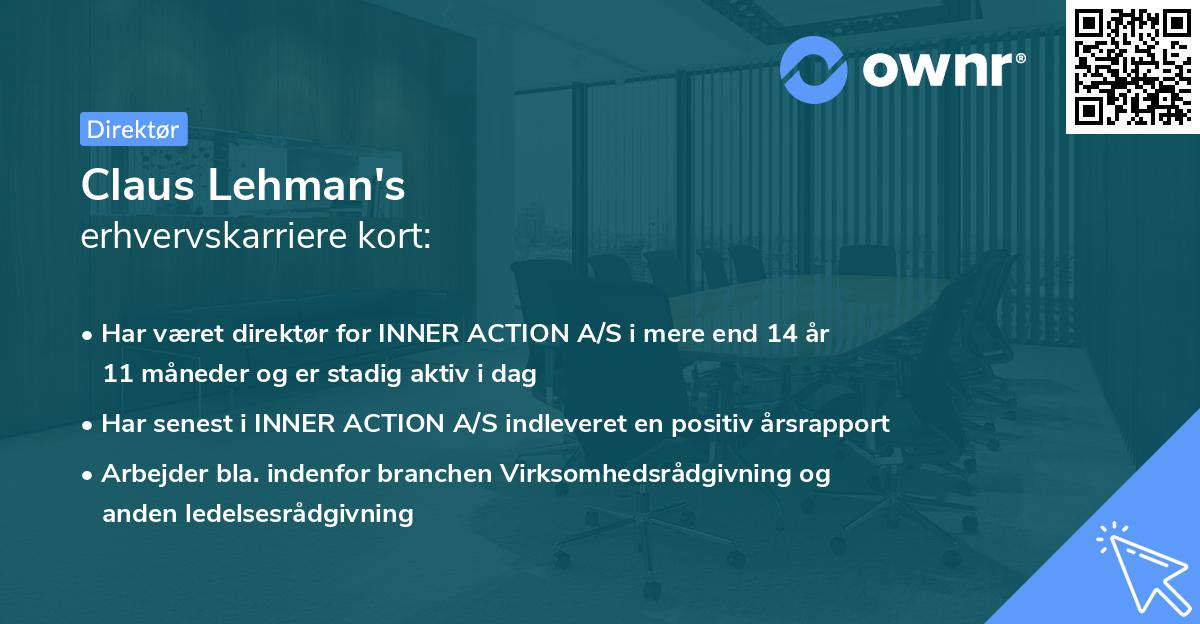 ownr®

Direktør

Claus Lehman's
erhvervskarriere kort:

• Har været direktør for INNER ACTION A/S i mere end 14 år 11 måneder og er stadig aktiv i dag

• Har senest i INNER ACTION A/S indleveret en positiv årsrapport

• Arbejder bla. indenfor branchen Virksomhedsrådgivning og anden ledelsesrådgivning